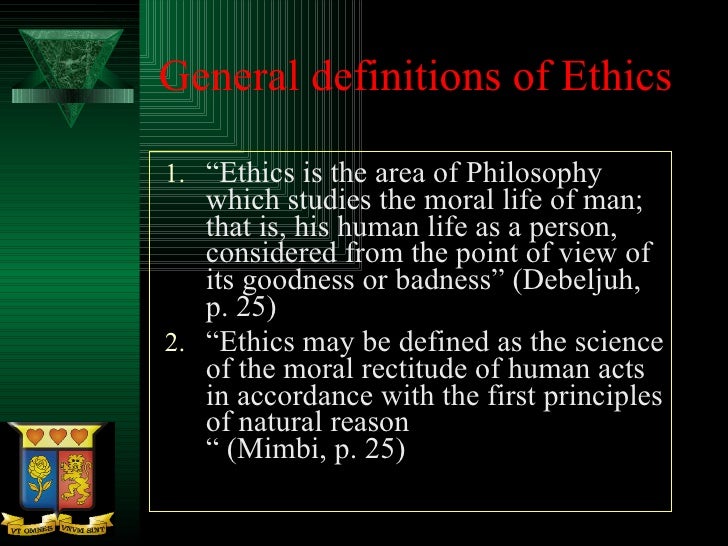 General definitions of Ethics

1. “Ethics is the area of Philosophy which studies the moral life of man; that is, his human life as a person, considered from the point of view of its goodness or badness” (Debeljuh, p. 25)

2. “Ethics may be defined as the science of the moral rectitude of human acts in accordance with the first principles of natural reason
“ (Mimbi, p. 25)

VT OMNES VNVM SINT